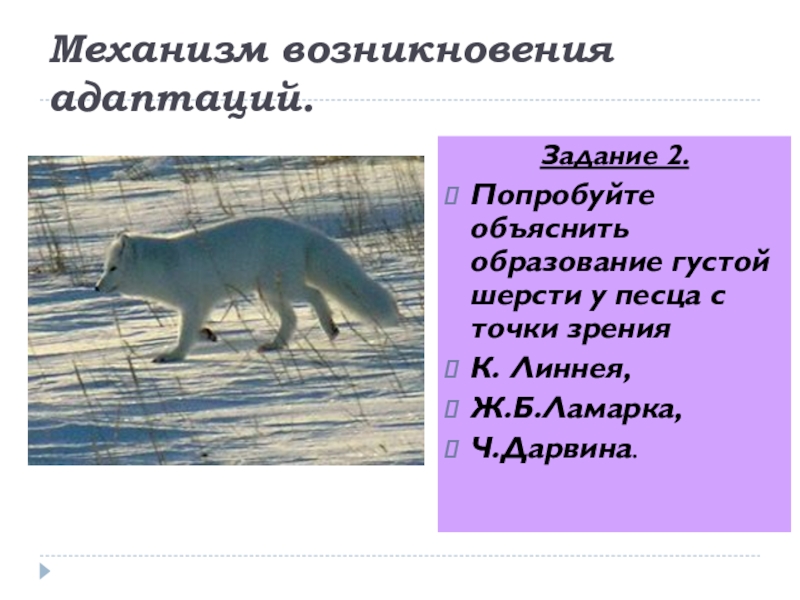 Механизм возникновения адаптаций.

Задание 2.

Попробуйте объяснить образование густой шерсти у песца с точки зрения

К. Линнея,

Ж.Б.Ламарка,

Ч.Дарвина.